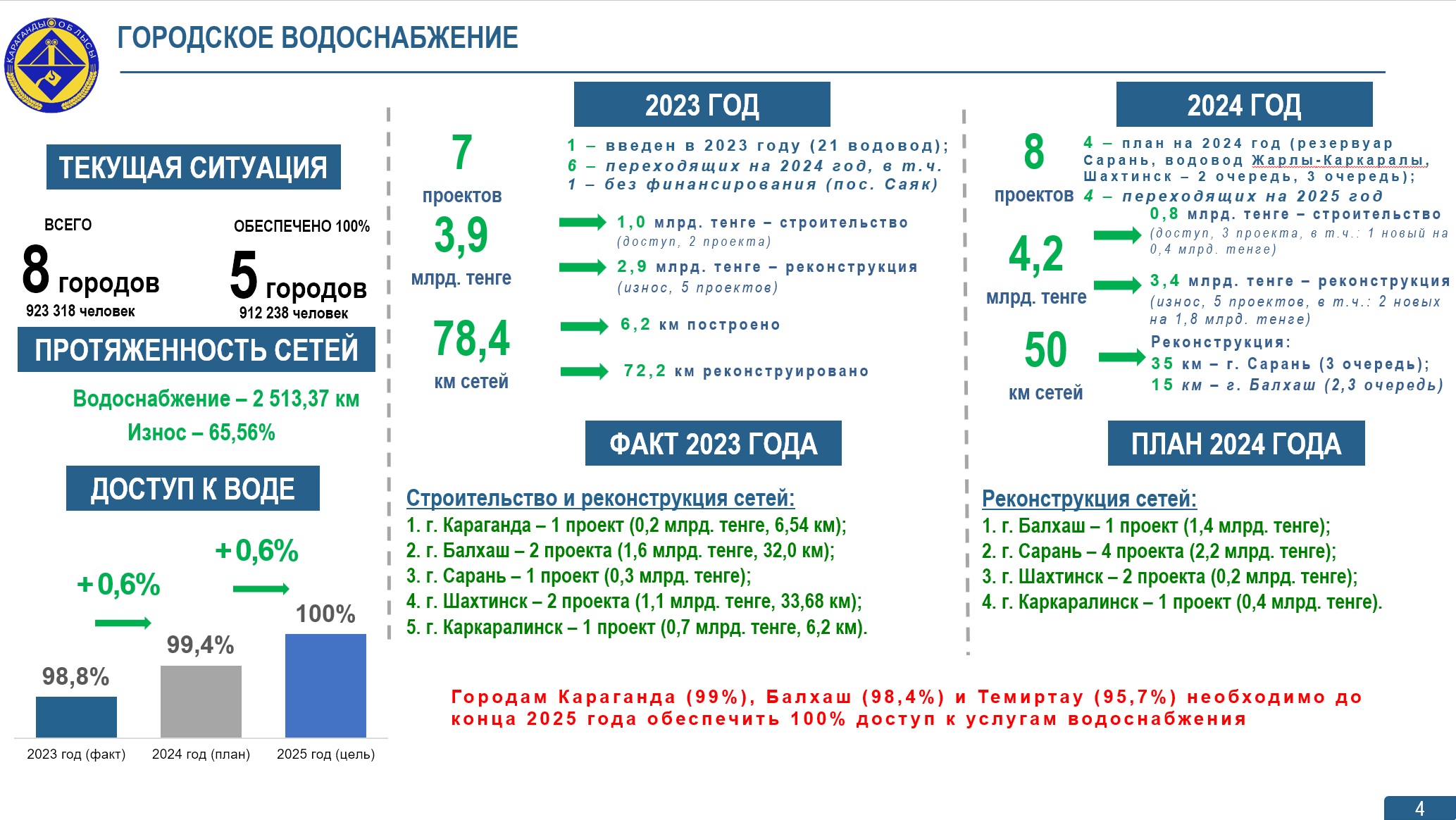 ҚАРАҒАНДЫ ОБЛЫСЫ

ГОРОДСКОЕ ВОДОСНАБЖЕНИЕ

ТЕКУЩАЯ СИТУАЦИЯ

ВСЕГО
8 городов
923 318 человек

ОБЕСПЕЧЕНО 100%
5 городов
912 238 человек

ПРОТЯЖЕННОСТЬ СЕТЕЙ

Водоснабжение – 2 513,37 км
Износ – 65,56%

ДОСТУП К ВОДЕ

+0,6%
+0,6%

98,8%
99,4%
100%

2023 год (факт)
2024 год (план)
2025 год (цель)

2023 ГОД

7
проектов

1 – введен в 2023 году (21 водовод);
6 – переходящих на 2024 год, в т.ч.
1 – без финансирования (пос. Саяк)

3,9
млрд. тенге

1,0 млрд. тенге – строительство
(доступ, 2 проекта)

2,9 млрд. тенге – реконструкция
(износ, 5 проектов)

78,4
км сетей

6,2 км построено

72,2 км реконструировано

ФАКТ 2023 ГОДА

Строительство и реконструкция сетей:
1. г. Караганда – 1 проект (0,2 млрд. тенге, 6,54 км);
2. г. Балхаш – 2 проекта (1,6 млрд. тенге, 32,0 км);
3. г. Сарань – 1 проект (0,3 млрд. тенге);
4. г. Шахтинск – 2 проекта (1,1 млрд. тенге, 33,68 км);
5. г. Каркаралинск – 1 проект (0,7 млрд. тенге, 6,2 км).

2024 ГОД

8
проектов

4 – план на 2024 год (резервуар Сарань, водовод Жарлы-Каркаралы, Шахтинск – 2 очередь, 3 очередь);
4 – переходящих на 2025 год

4,2
млрд. тенге

0,8 млрд. тенге – строительство
(доступ, 3 проекта, в т.ч.: 1 новый на 0,4 млрд. тенге)

3,4 млрд. тенге – реконструкция
(износ, 5 проектов, в т.ч.: 2 новых на 1,8 млрд. тенге)

50
км сетей

Реконструкция:
35 км – г. Сарань (3 очередь);
15 км – г. Балхаш (2,3 очередь)

ПЛАН 2024 ГОДА

Реконструкция сетей:
1. г. Балхаш – 1 проект (1,4 млрд. тенге);
2. г. Сарань – 4 проекта (2,2 млрд. тенге);
3. г. Шахтинск – 2 проекта (0,2 млрд. тенге);
4. г. Каркаралинск – 1 проект (0,4 млрд. тенге).

Городам Караганда (99%), Балхаш (98,4%) и Темиртау (95,7%) необходимо до конца 2025 года обеспечить 100% доступ к услугам водоснабжения

4